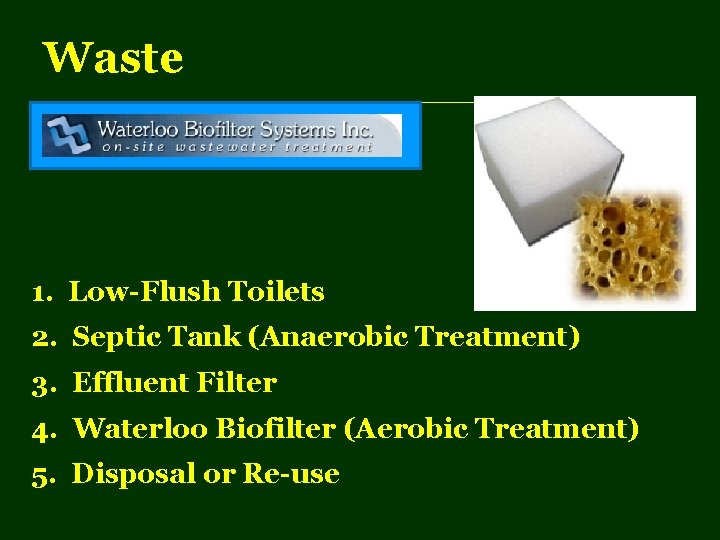 Waste

Waterloo Biofilter Systems Inc.
on-site wastewater treatment

1. Low-Flush Toilets
2. Septic Tank (Anaerobic Treatment)
3. Effluent Filter
4. Waterloo Biofilter (Aerobic Treatment)
5. Disposal or Re-use